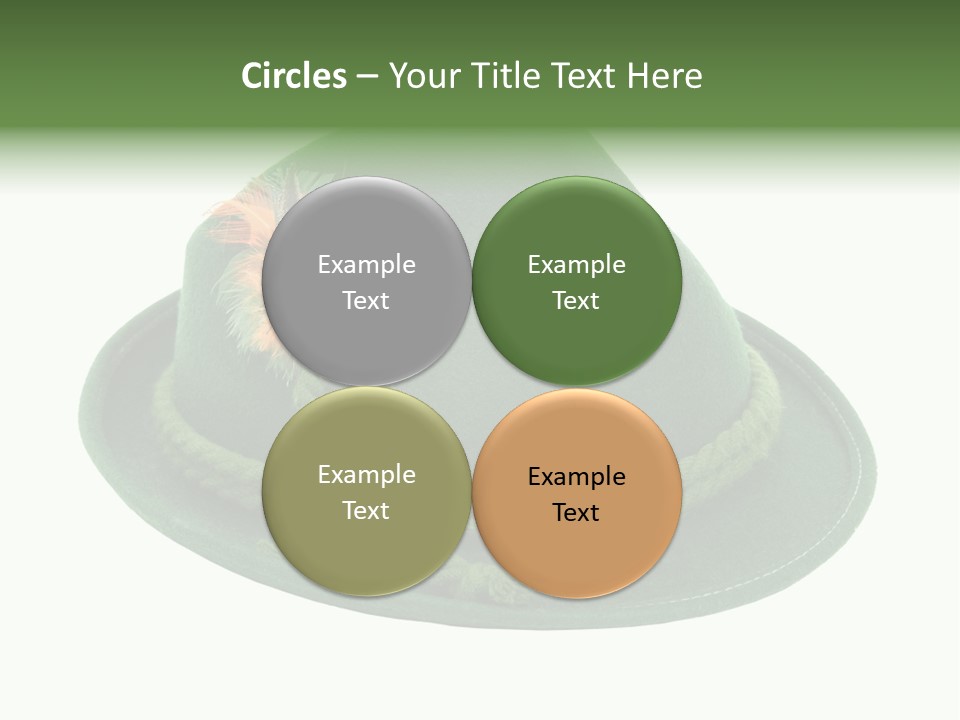 Circles – Your Title Text Here

Example Text

Example Text

Example Text

Example Text